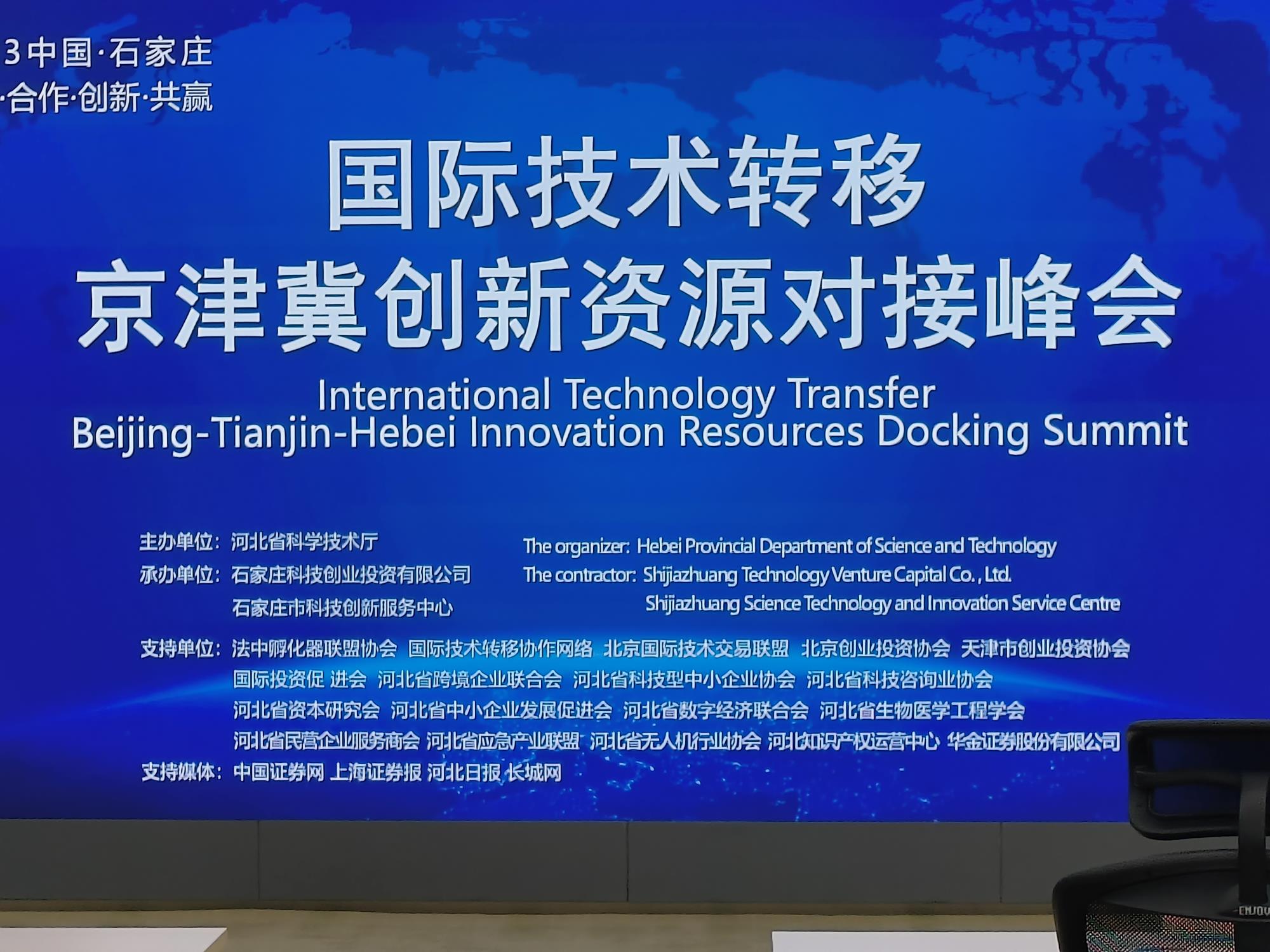 3中国·石家庄
·合作·创新·共赢

国际技术转移
京津冀创新资源对接峰会
International Technology Transfer
Beijing-Tianjin-Hebei Innovation Resources Docking Summit

主办单位：河北省科学技术厅
承办单位：石家庄科技创业投资有限公司
石家庄市科技创新服务中心

The organizer: Hebei Provincial Department of Science and Technology
The contractor: Shijiazhuang Technology Venture Capital Co., Ltd.
Shijiazhuang Science Technology and Innovation Service Centre

支持单位：法中孵化器联盟协会 国际技术转移协作网络 北京国际技术交易联盟 北京创业投资协会 天津市创业投资协会
国际投资促 进会 河北省跨境企业联合会 河北省科技型中小企业协会 河北省科技咨询业协会
河北省资本研究会 河北省中小企业发展促进会 河北省数字经济联合会 河北省生物医学工程学会
河北省民营企业服务商会 河北省应急产业联盟 河北省无人机行业协会 河北知识产权运营中心 华金证券股份有限公司
支持媒体：中国证券网 上海证券报 河北日报 长城网

ENJOY